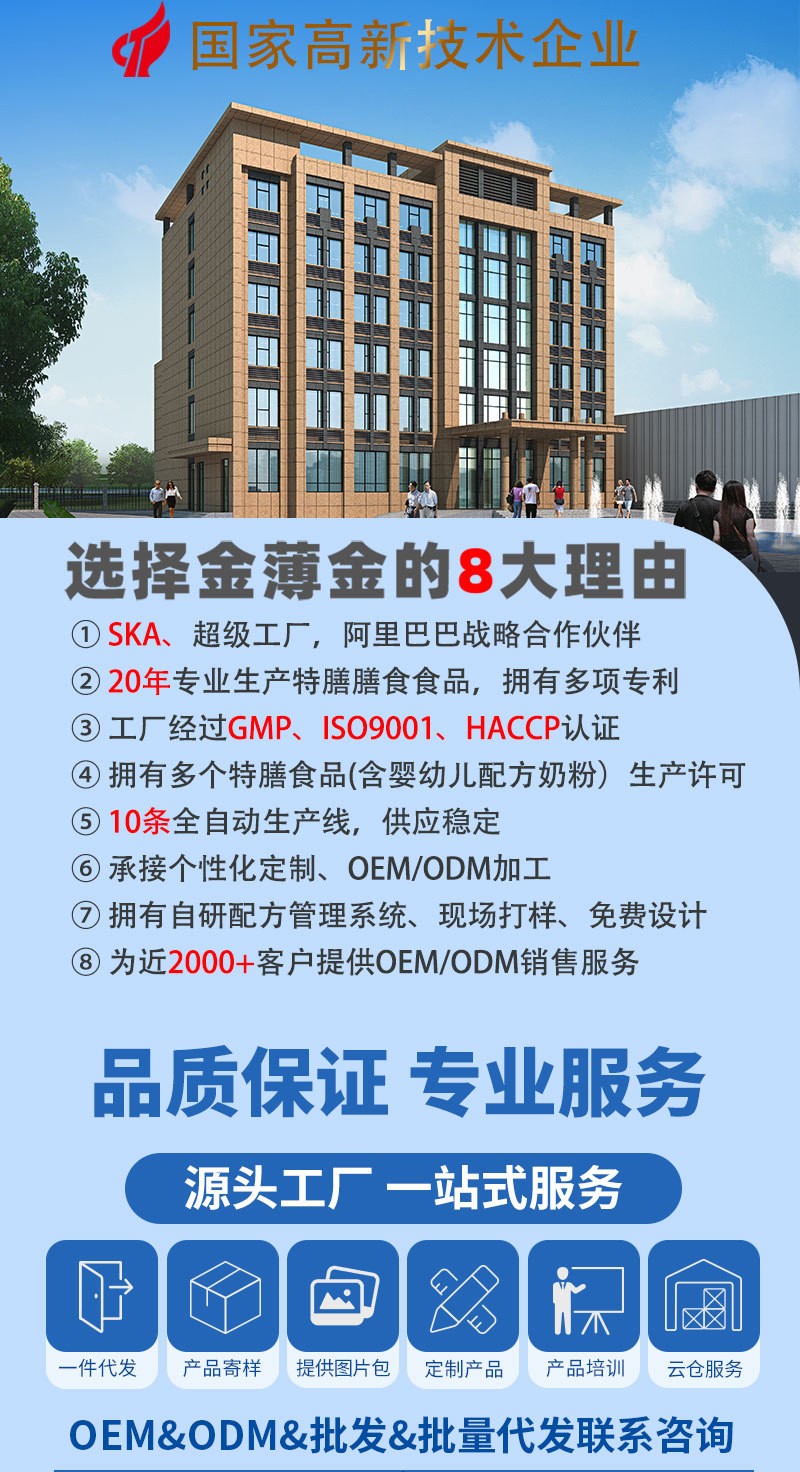 国家高新技术企业

选择金薄金的8大理由

① SKA、超级工厂，阿里巴巴战略合作伙伴
② 20年专业生产特膳膳食食品，拥有多项专利
③ 工厂经过GMP、ISO9001、HACCP认证
④ 拥有多个特膳食品(含婴幼儿配方奶粉）生产许可
⑤ 10条全自动生产线，供应稳定
⑥ 承接个性化定制、OEM/ODM加工
⑦ 拥有自研配方管理系统、现场打样、免费设计
⑧ 为近2000+客户提供OEM/ODM销售服务

品质保证 专业服务

源头工厂 一站式服务

一件代发
产品寄样
提供图片包
定制产品
产品培训
云仓服务

OEM&ODM&批发&批量代发联系咨询